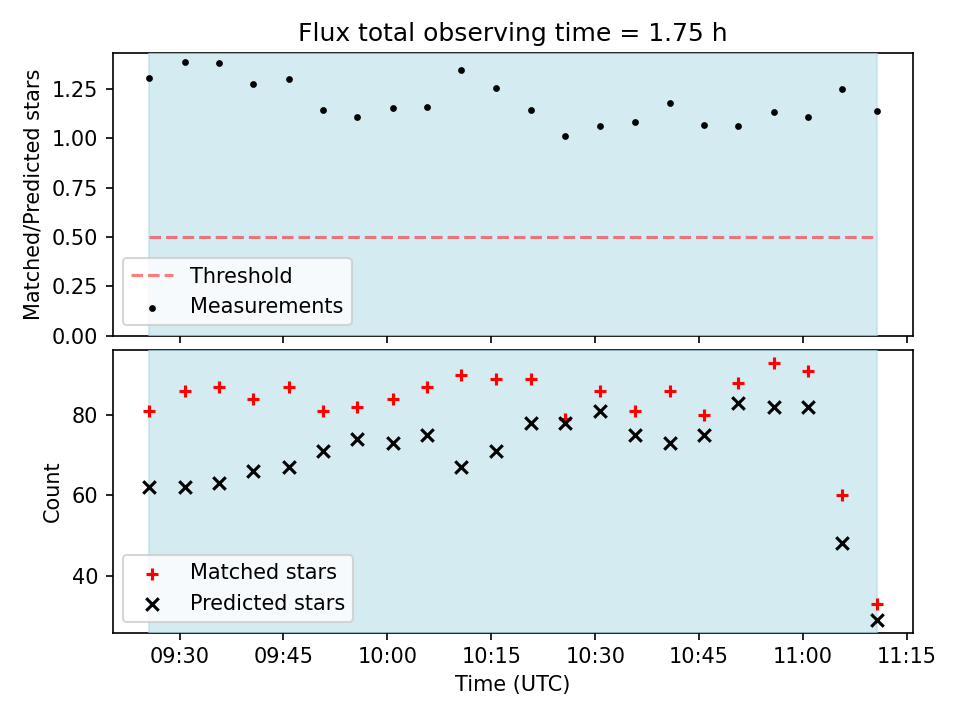 Flux total observing time = 1.75 h

Matched/Predicted stars

1.25
1.00
0.75
0.50
0.25
0.00

Threshold
Measurements

Count

80
60
40

Matched stars
Predicted stars

09:30 09:45 10:00 10:15 10:30 10:45 11:00 11:15

Time (UTC)